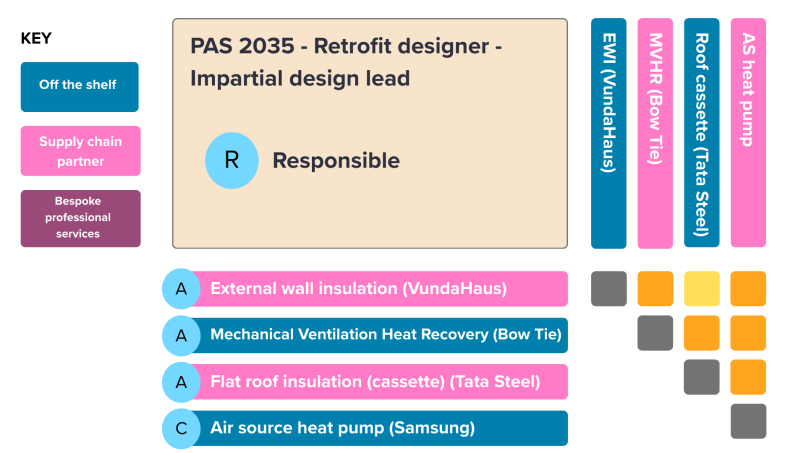 KEY

Off the shelf

Supply chain partner

Bespoke professional services

PAS 2035 - Retrofit designer - Impartial design lead

R Responsible

EWI (VundaHaus)

MVHR (Bow Tie)

Roof cassette (Tata Steel)

AS heat pump

A External wall insulation (VundaHaus)

A Mechanical Ventilation Heat Recovery (Bow Tie)

A Flat roof insulation (cassette) (Tata Steel)

C Air source heat pump (Samsung)